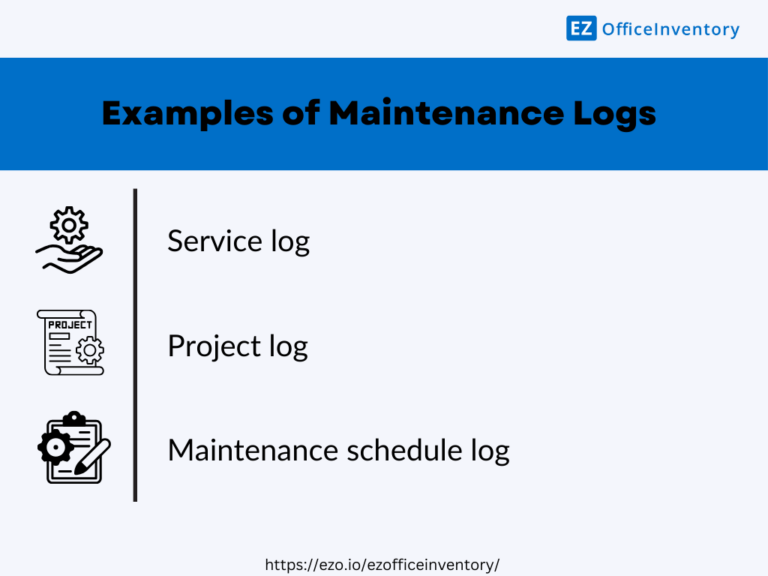 EZ OfficeInventory

Examples of Maintenance Logs

Service log

PROJECT

Project log

Maintenance schedule log

https://ezo.io/ezofficeinventory/